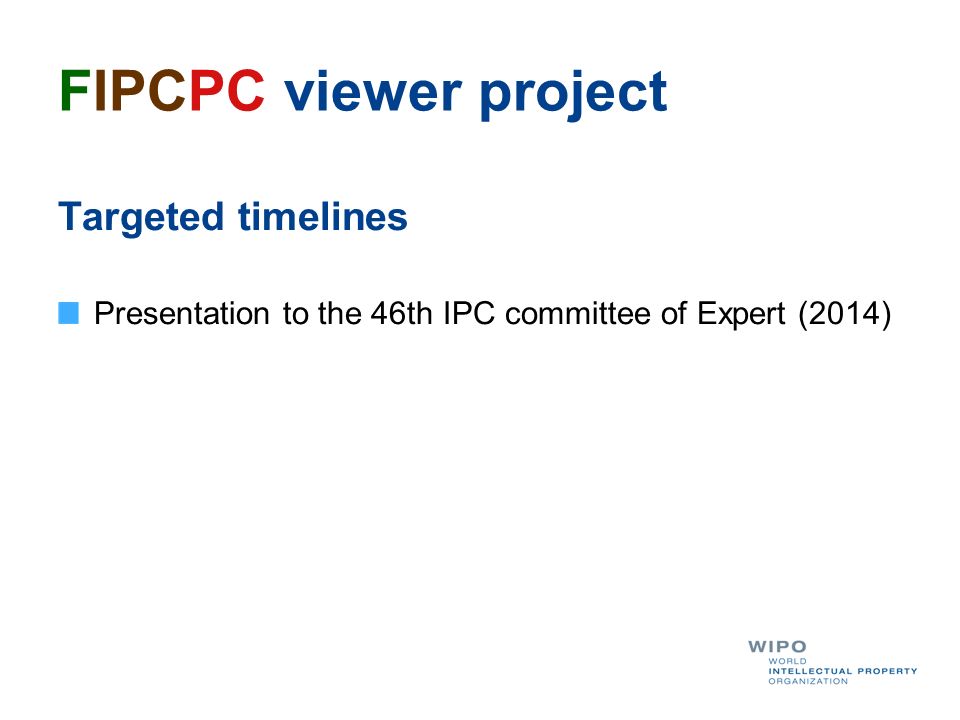 FIPCPC viewer project

Targeted timelines

Presentation to the 46th IPC committee of Expert (2014)

WIPO
WORLD
INTELLECTUAL PROPERTY
ORGANIZATION